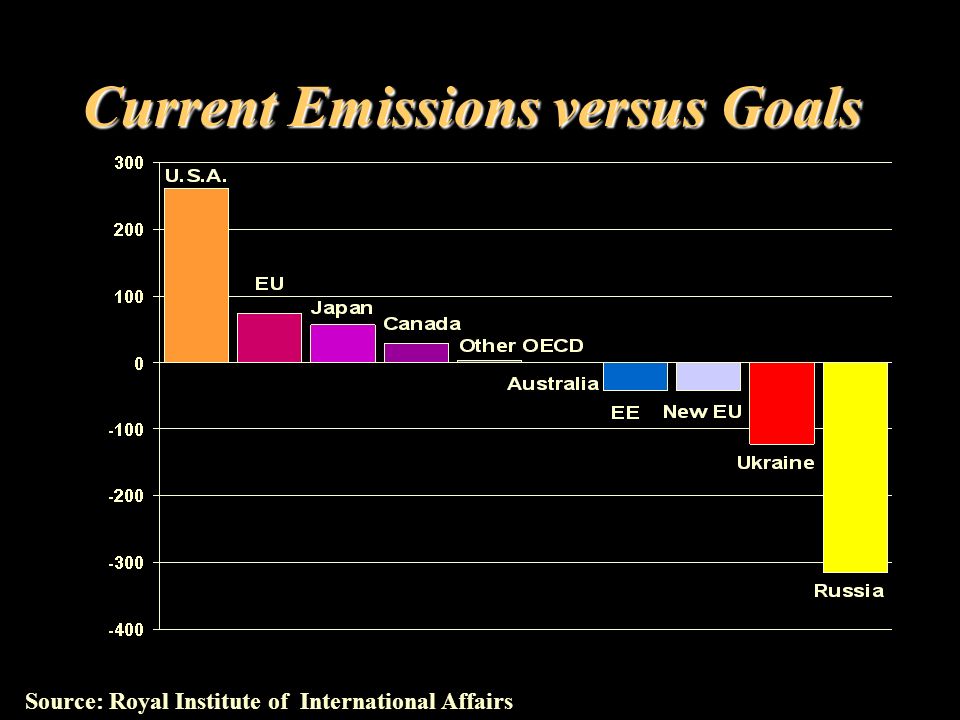 Current Emissions versus Goals

300
200
100
0
-100
-200
-300
-400

U.S.A.
EU
Japan
Canada
Other OECD
Australia
EE
New EU
Ukraine
Russia

Source: Royal Institute of International Affairs